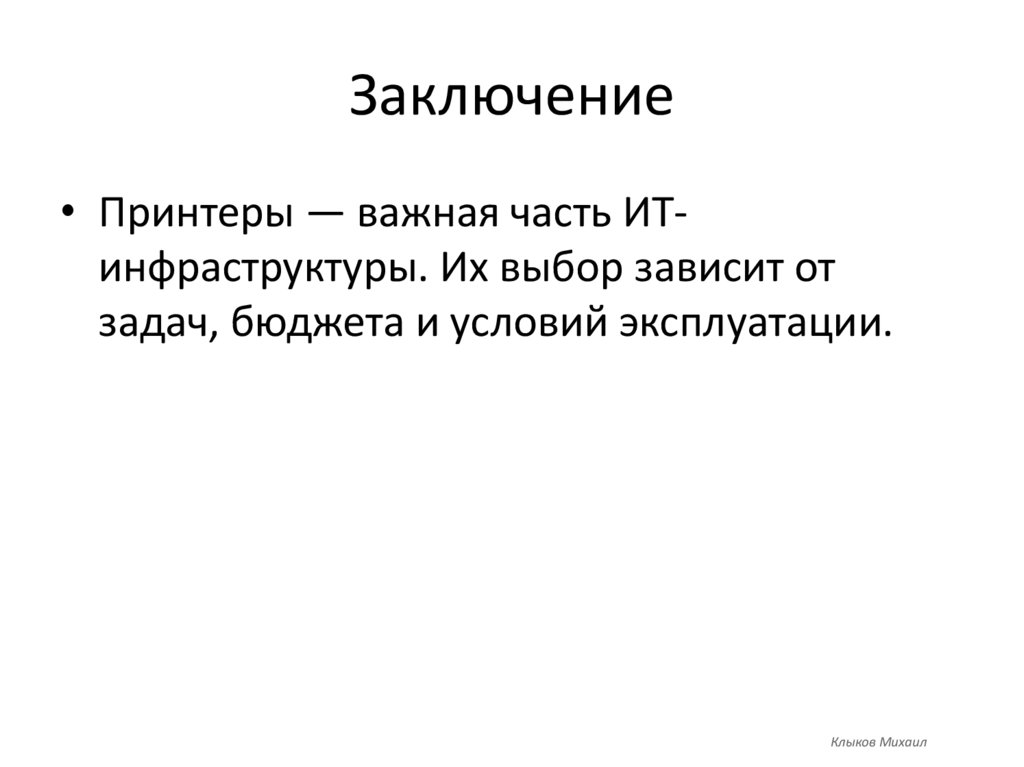 Заключение

• Принтеры — важная часть ИТ-инфраструктуры. Их выбор зависит от задач, бюджета и условий эксплуатации.

Клыков Михаил